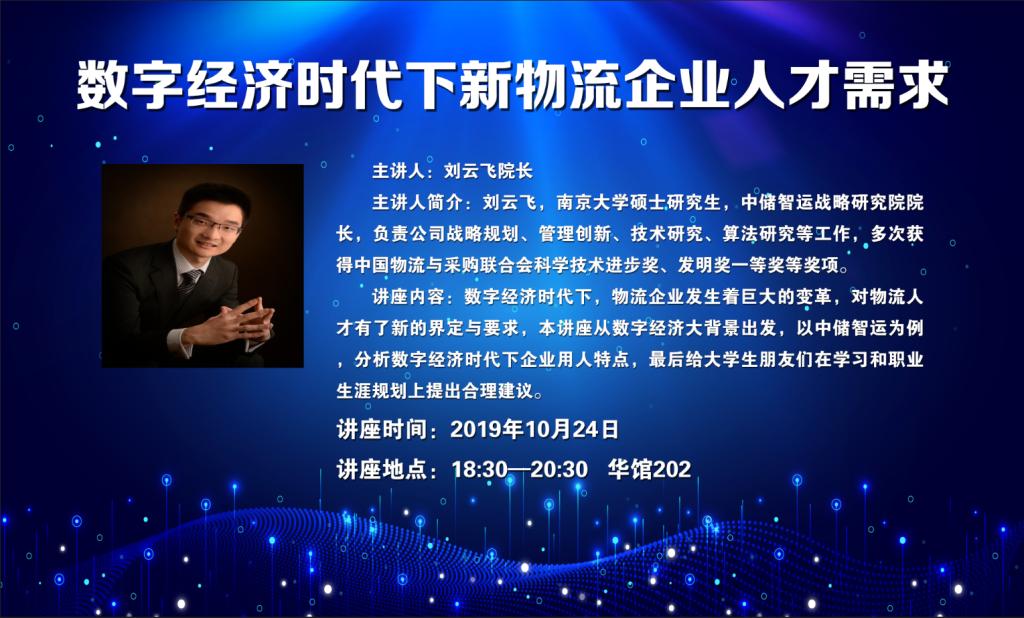 数字经济时代下新物流企业人才需求

主讲人：刘云飞院长

主讲人简介：刘云飞，南京大学硕士研究生，中储智运战略研究院院长，负责公司战略规划、管理创新、技术研究、算法研究等工作，多次获得中国物流与采购联合会科学技术进步奖、发明奖一等奖等奖项。

讲座内容：数字经济时代下，物流企业发生着巨大的变革，对物流人才有了新的界定与要求，本讲座从数字经济大背景出发，以中储智运为例，分析数字经济时代下企业用人特点，最后给大学生朋友们在学习和职业生涯规划上提出合理建议。

讲座时间：2019年10月24日

讲座地点：18:30—20:30 华馆202